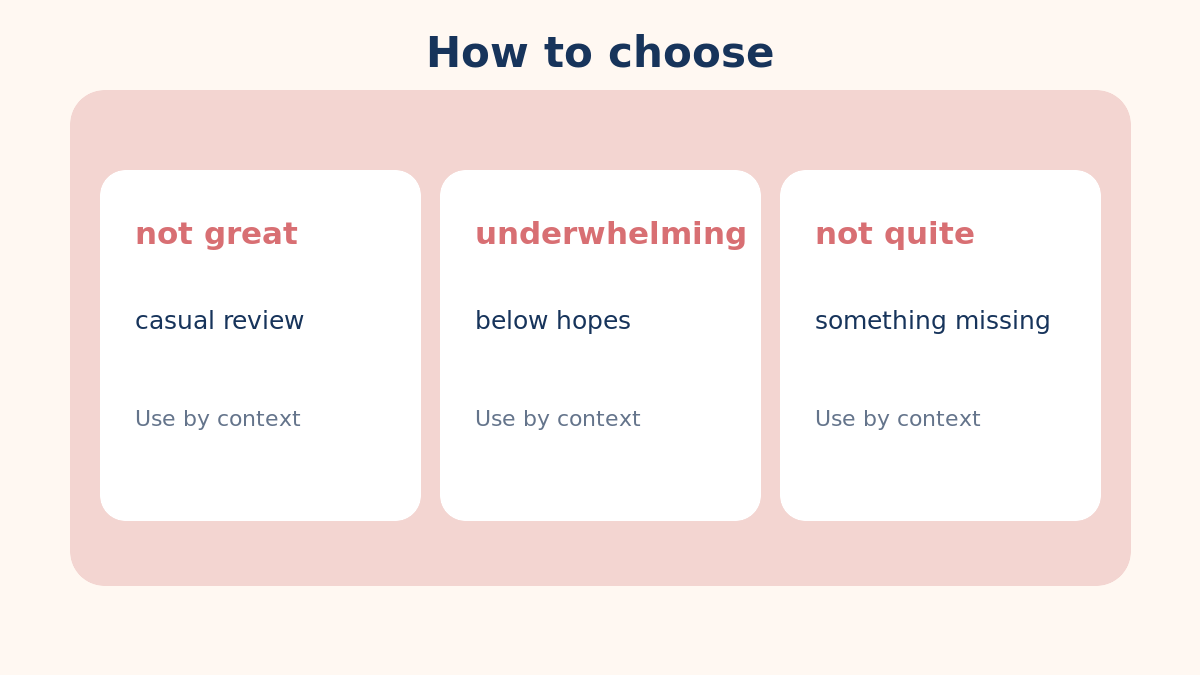 How to choose

not great

casual review

Use by context

underwhelming

below hopes

Use by context

not quite

something missing

Use by context